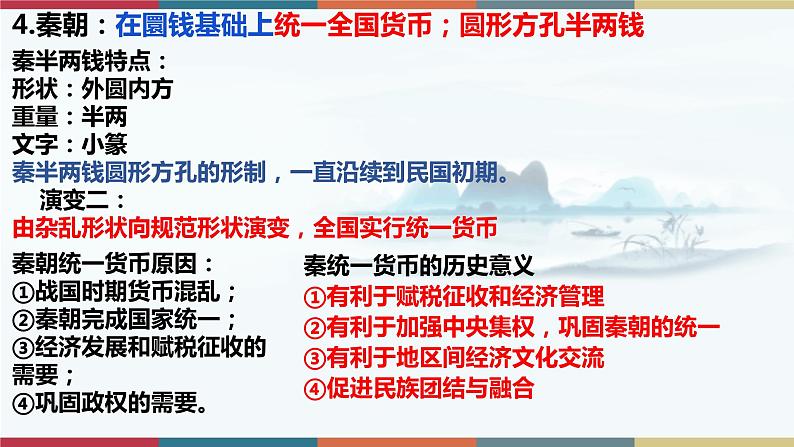 4.秦朝：在圜钱基础上统一全国货币；圆形方孔半两钱

秦半两钱特点：
形状：外圆内方
重量：半两
文字：小篆

秦半两钱圆形方孔的形制，一直沿续到民国初期。

演变二：
由杂乱形状向规范形状演变，全国实行统一货币

秦朝统一货币原因：
①战国时期货币混乱；
②秦朝完成国家统一；
③经济发展和赋税征收的需要；
④巩固政权的需要。

秦统一货币的历史意义
①有利于赋税征收和经济管理
②有利于加强中央集权，巩固秦朝的统一
③有利于地区间经济文化交流
④促进民族团结与融合